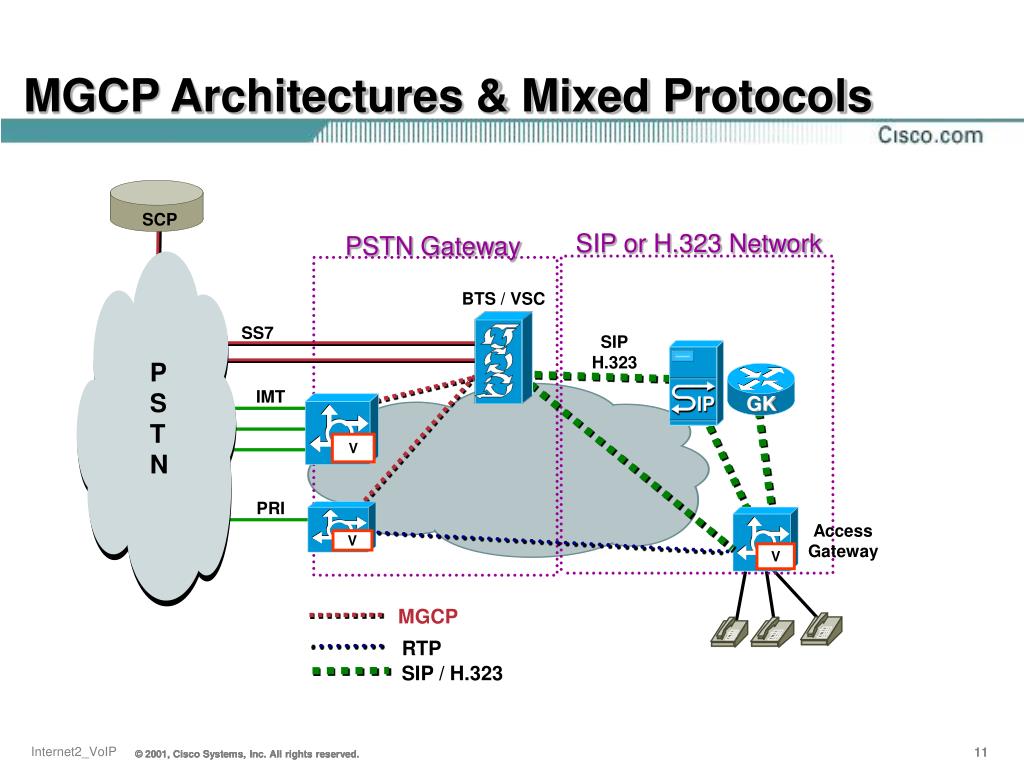 MGCP Architectures & Mixed Protocols

Cisco.com

SCP

PSTN Gateway

SIP or H.323 Network

BTS / VSC

SS7

SIP
H.323

P
S
T
N

IMT

IP

GK

V

PRI

V

Access Gateway

V

MGCP

RTP

SIP / H.323

Internet2_VoIP

© 2001, Cisco Systems, Inc. All rights reserved.

11